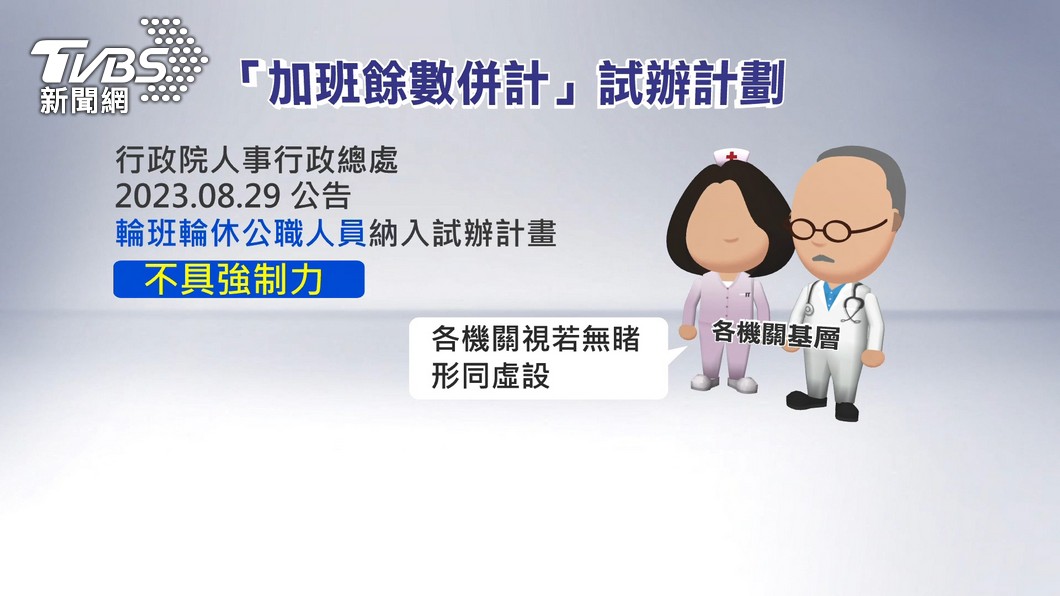 TVBS
新聞網

「加班餘數併計」試辦計劃

行政院人事行政總處
2023.08.29 公告
輪班輪休公職人員納入試辦計畫

不具強制力

各機關視若無睹
形同虛設

各機關基層